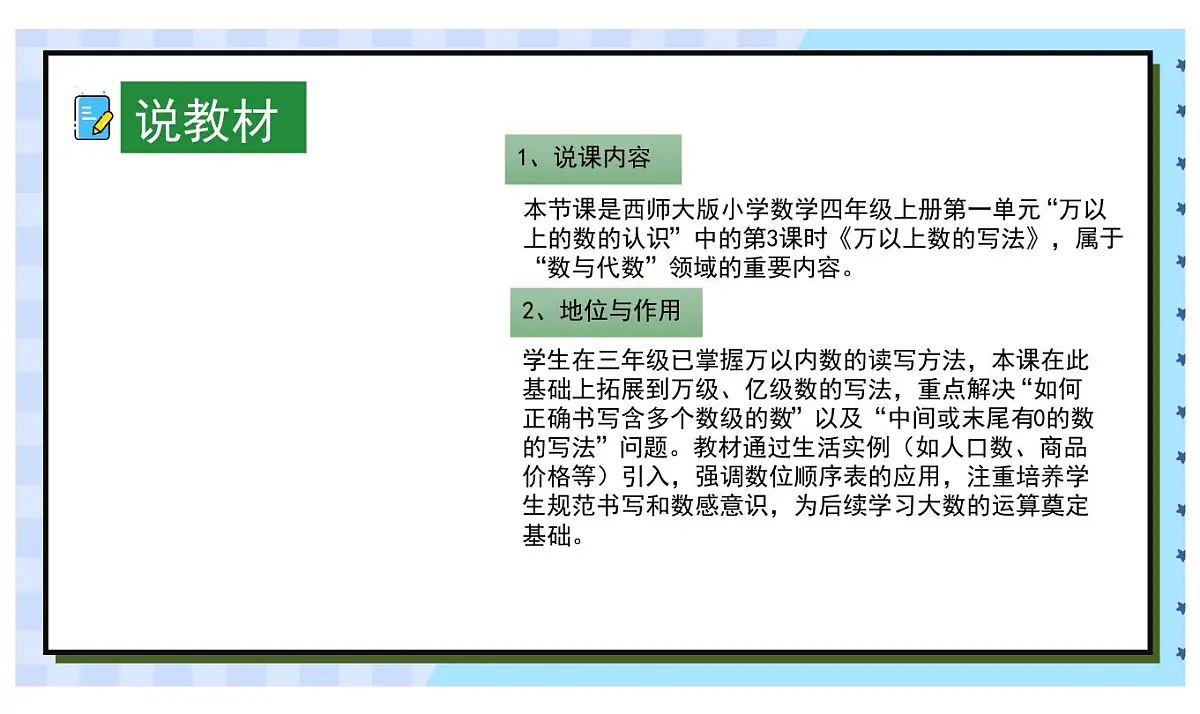 说教材

1、说课内容

本节课是西师大版小学数学四年级上册第一单元“万以上的数的认识”中的第3课时《万以上数的写法》，属于“数与代数”领域的重要内容。

2、地位与作用

学生在三年级已掌握万以内数的读写方法，本课在此基础上拓展到万级、亿级数的写法，重点解决“如何正确书写含多个数级的数”以及“中间或末尾有0的数的写法”问题。教材通过生活实例（如人口数、商品价格等）引入，强调数位顺序表的应用，注重培养学生规范书写和数感意识，为后续学习大数的运算奠定基础。